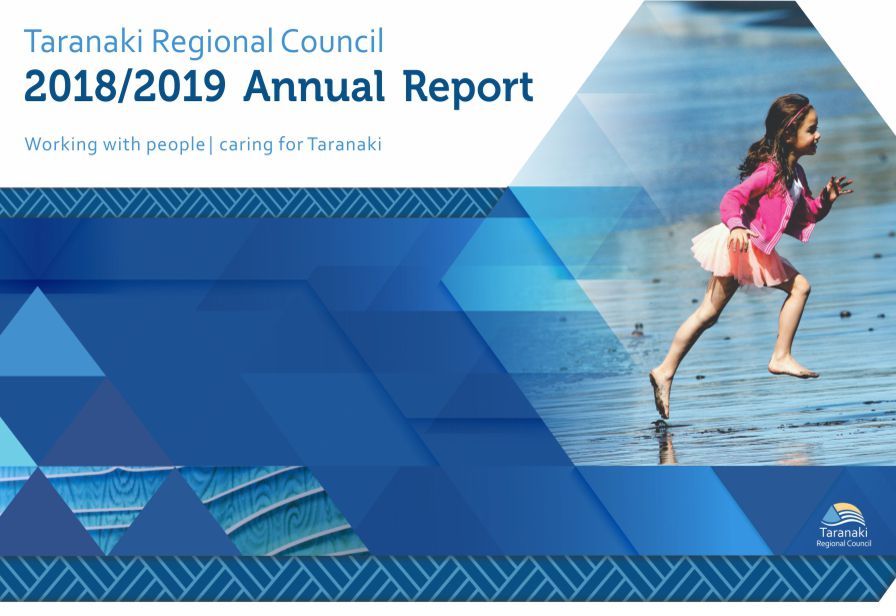 Taranaki Regional Council
2018/2019 Annual Report

Working with people | caring for Taranaki

Taranaki
Regional Council